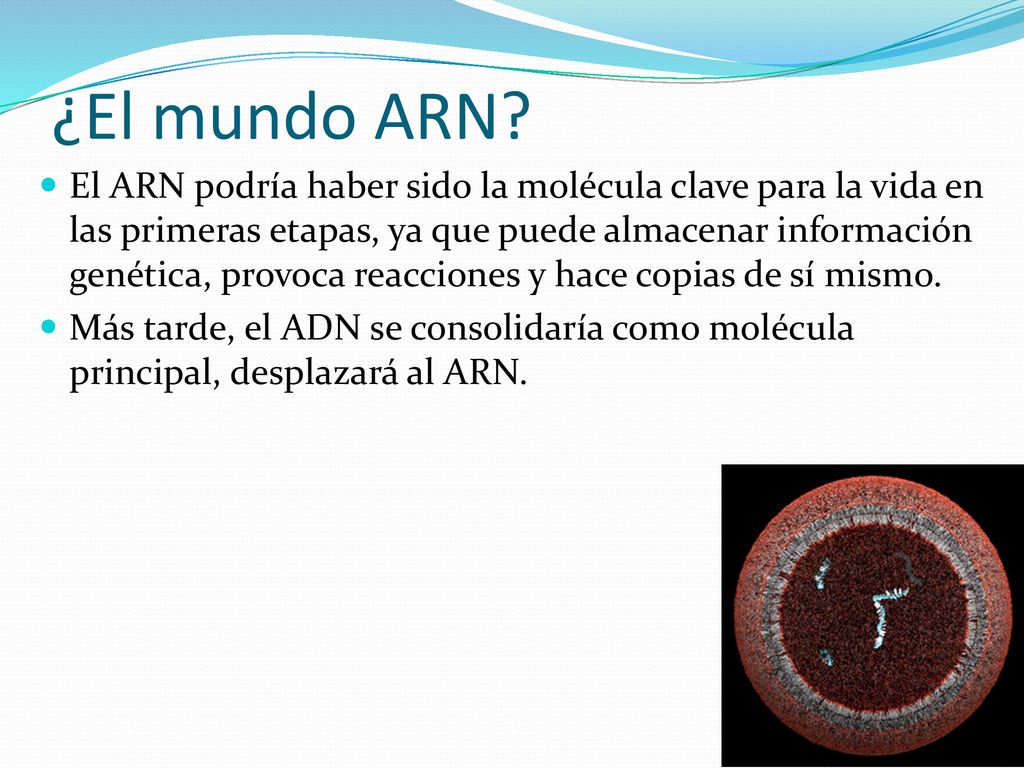 ¿El mundo ARN?

El ARN podría haber sido la molécula clave para la vida en las primeras etapas, ya que puede almacenar información genética, provoca reacciones y hace copias de sí mismo.

Más tarde, el ADN se consolidaría como molécula principal, desplazará al ARN.